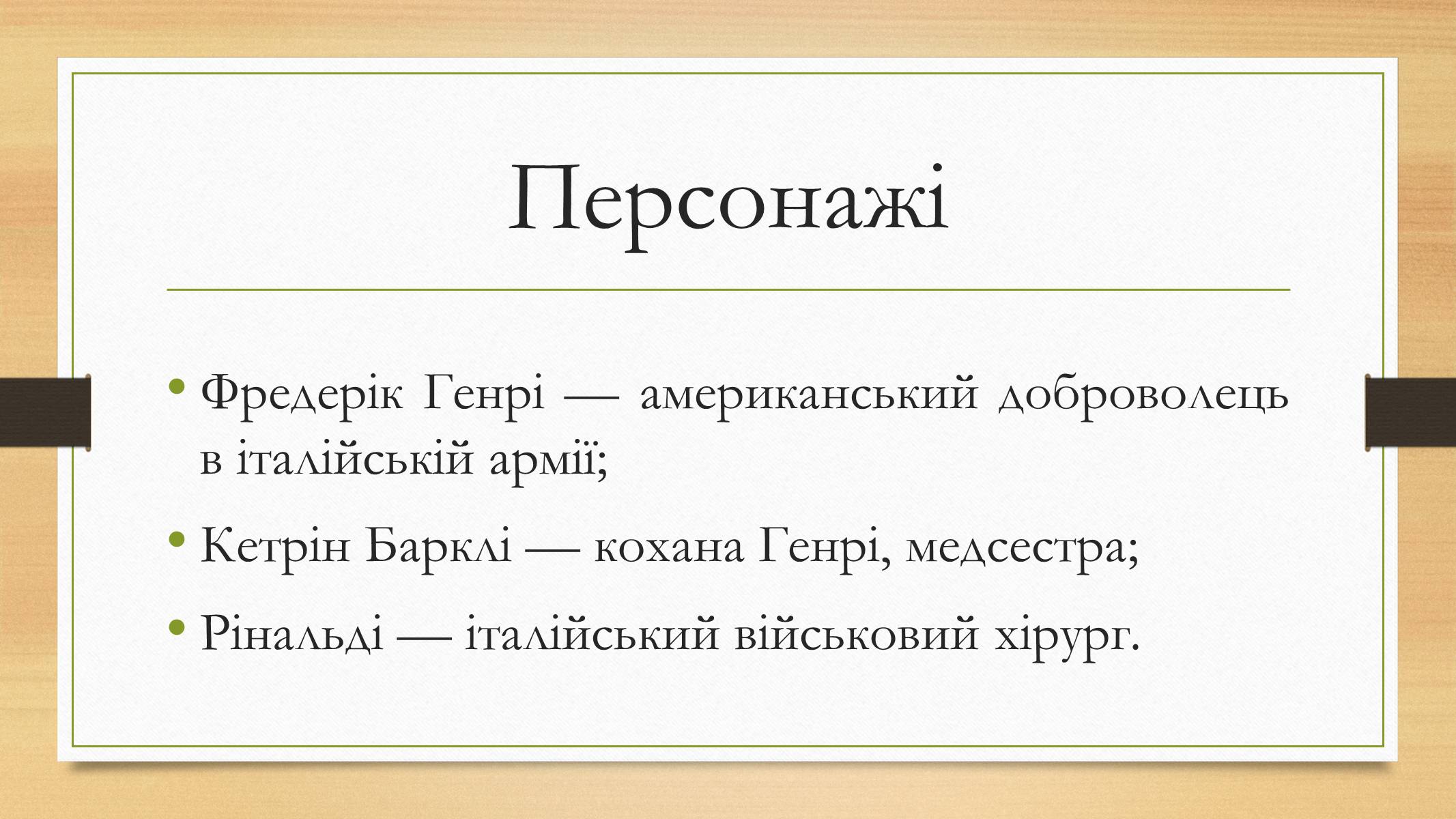 Персонажі

• Фредерік Генрі — американський доброволець в італійській армії;
• Кетрін Барклі — кохана Генрі, медсестра;
• Рінальді — італійський військовий хірург.